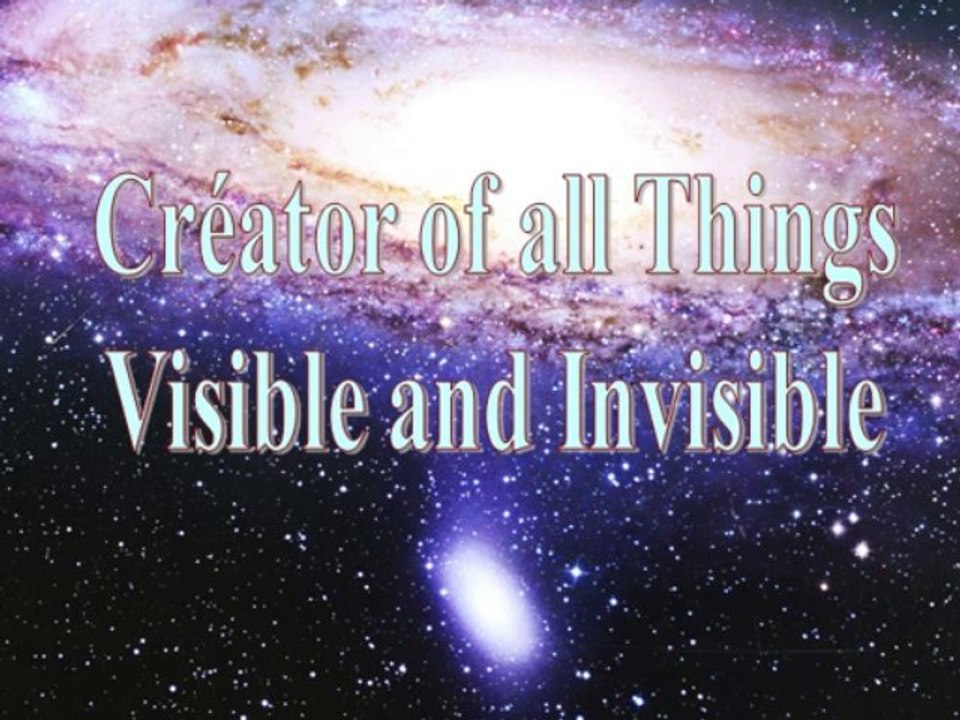 Créator of all Things
Visible and Invisible